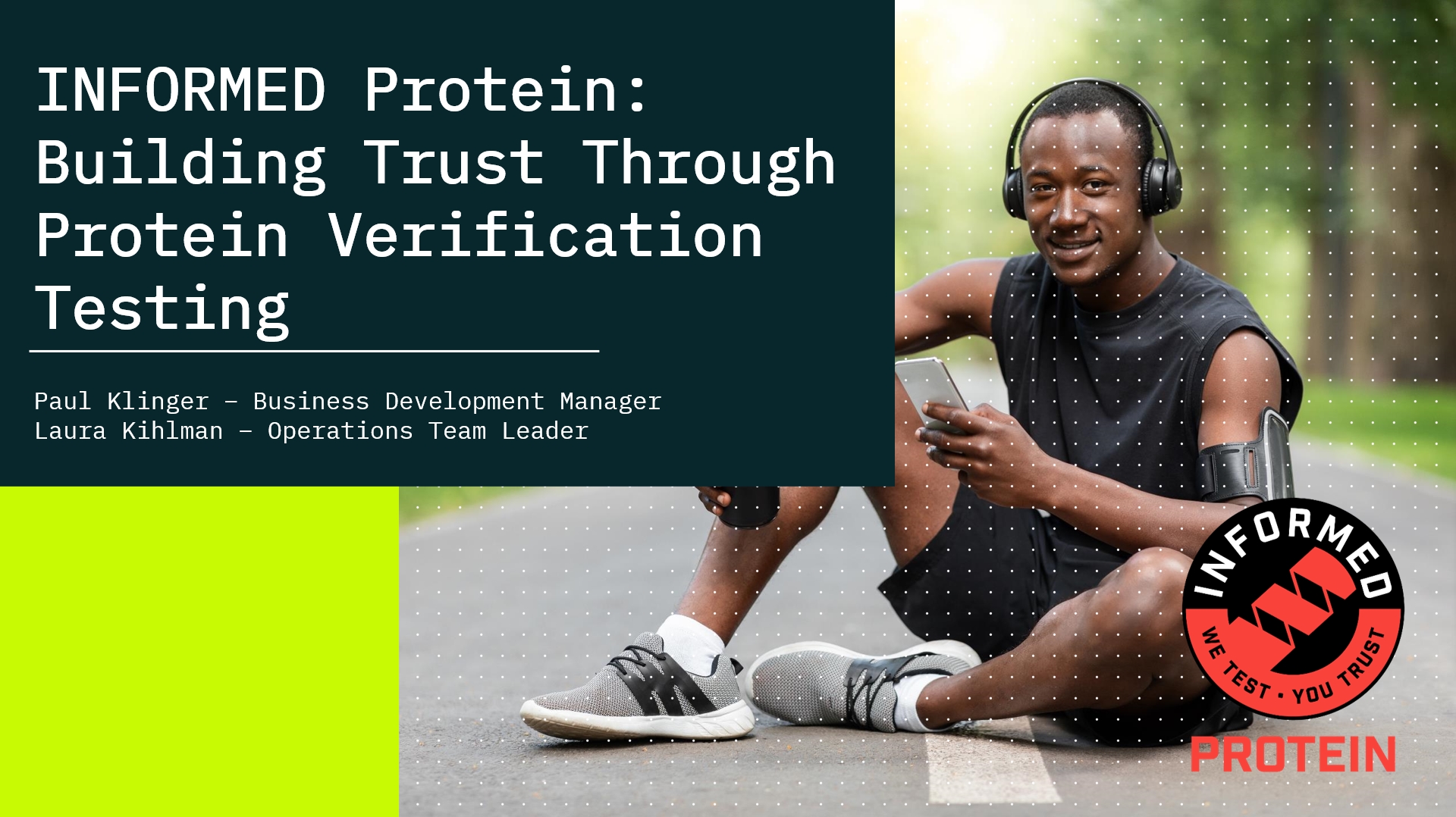 INFORMED Protein: Building Trust Through Protein Verification Testing

Paul Klinger – Business Development Manager
Laura Kihlman – Operations Team Leader

INFORMED
WE TEST • YOU TRUST
PROTEIN